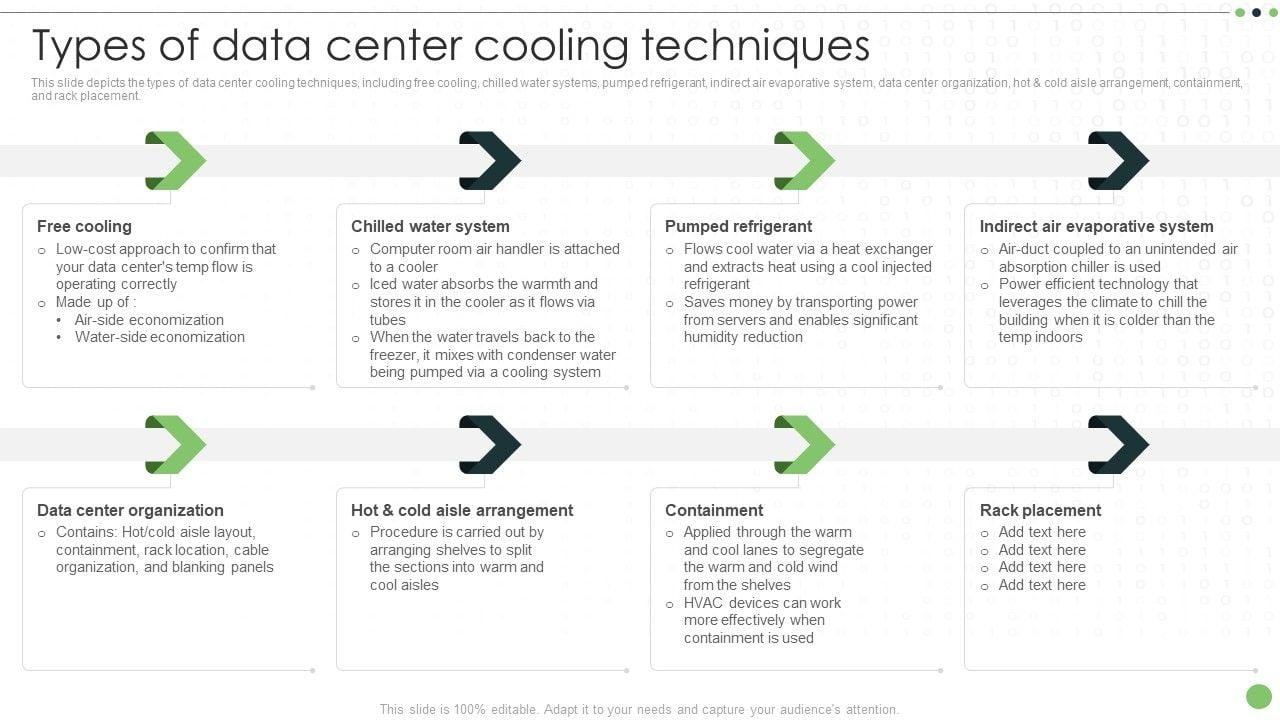 Types of data center cooling techniques

This slide depicts the types of data center cooling techniques, including free cooling, chilled water systems, pumped refrigerant, indirect air evaporative system, data center organization, hot & cold aisle arrangement, containment, and rack placement.

Free cooling
- Low-cost approach to confirm that your data center's temp flow is operating correctly
- Made up of :
 - Air-side economization
 - Water-side economization

Chilled water system
- Computer room air handler is attached to a cooler
- Iced water absorbs the warmth and stores it in the cooler as it flows via tubes
- When the water travels back to the freezer, it mixes with condenser water being pumped via a cooling system

Pumped refrigerant
- Flows cool water via a heat exchanger and extracts heat using a cool injected refrigerant
- Saves money by transporting power from servers and enables significant humidity reduction

Indirect air evaporative system
- Air-duct coupled to an unintended air absorption chiller is used
- Power efficient technology that leverages the climate to chill the building when it is colder than the temp indoors

Data center organization
- Contains: Hot/cold aisle layout, containment, rack location, cable organization, and blanking panels

Hot & cold aisle arrangement
- Procedure is carried out by arranging shelves to split the sections into warm and cool aisles

Containment
- Applied through the warm and cool lanes to segregate the warm and cold wind from the shelves
- HVAC devices can work more effectively when containment is used

Rack placement
- Add text here
- Add text here
- Add text here
- Add text here

This slide is 100% editable. Adapt it to your needs and capture your audience's attention.